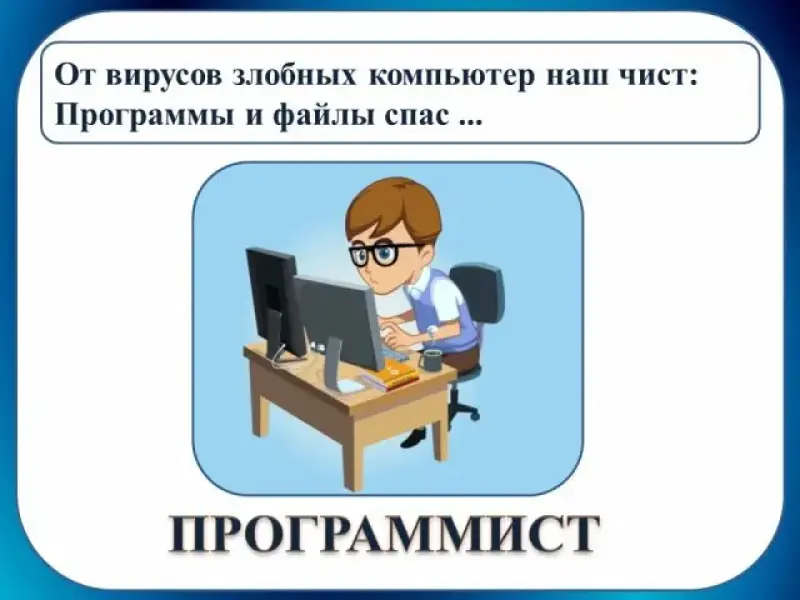 От вирусов злобных компьютер наш чист:
Программы и файлы спас ...

ПРОГРАММИСТ